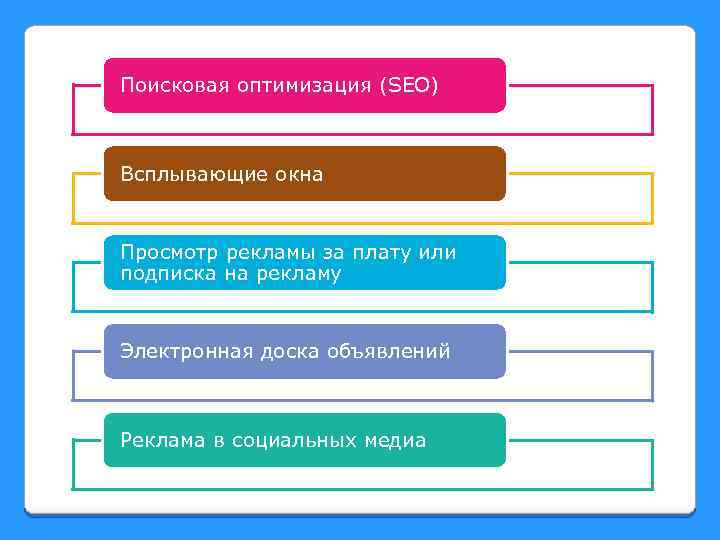 Поисковая оптимизация (SEO)

Всплывающие окна

Просмотр рекламы за плату или подписка на рекламу

Электронная доска объявлений

Реклама в социальных медиа